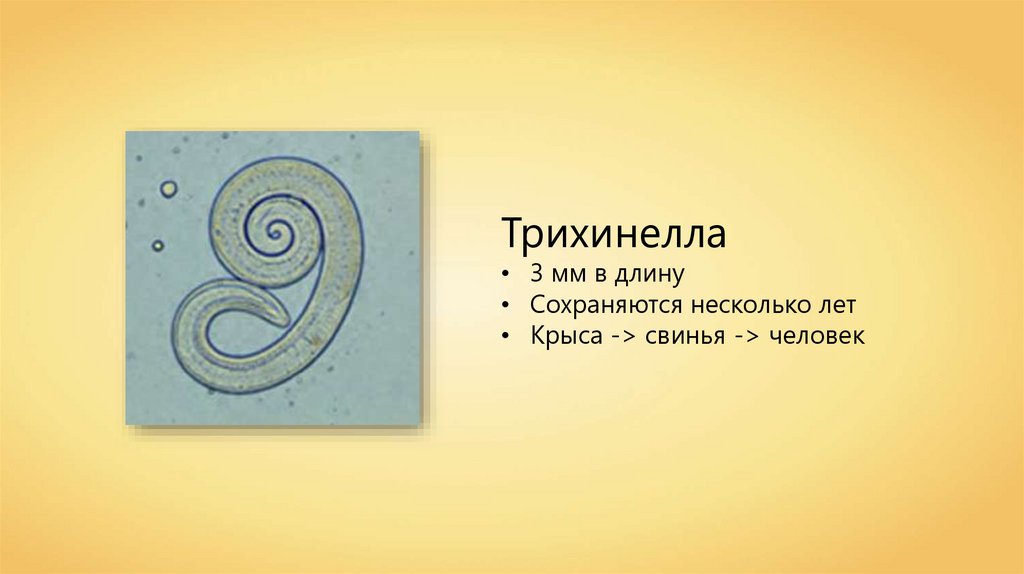 Трихинелла

• 3 мм в длину
• Сохраняются несколько лет
• Крыса -> свинья -> человек